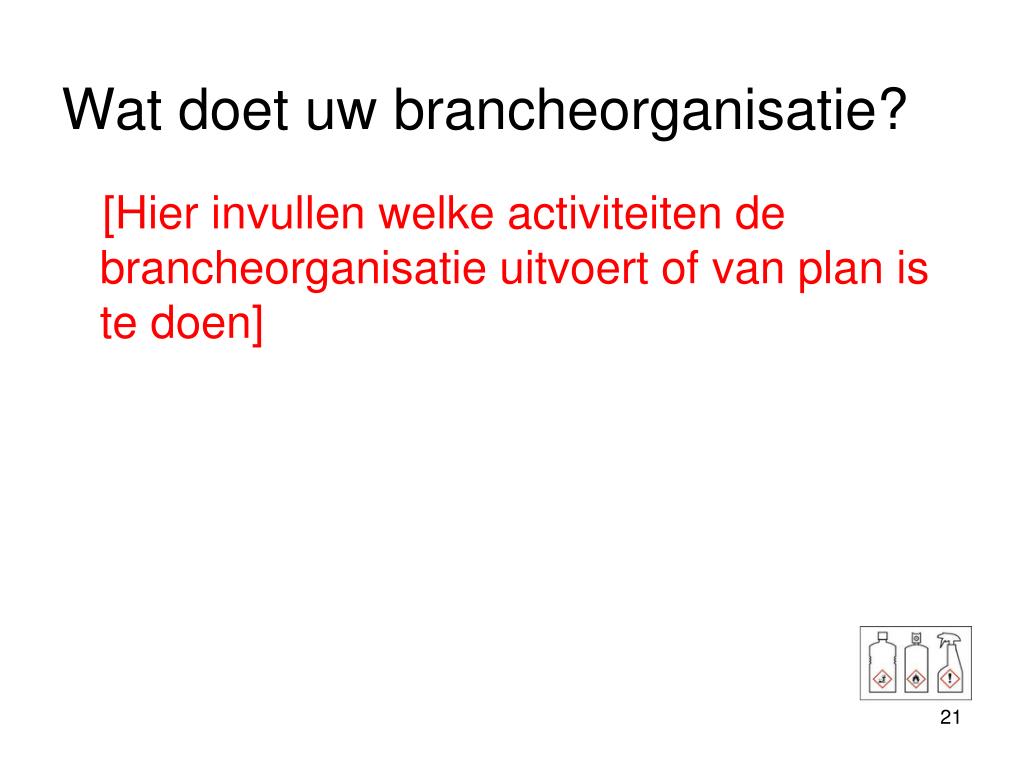 Wat doet uw brancheorganisatie?

[Hier invullen welke activiteiten de brancheorganisatie uitvoert of van plan is te doen]

21